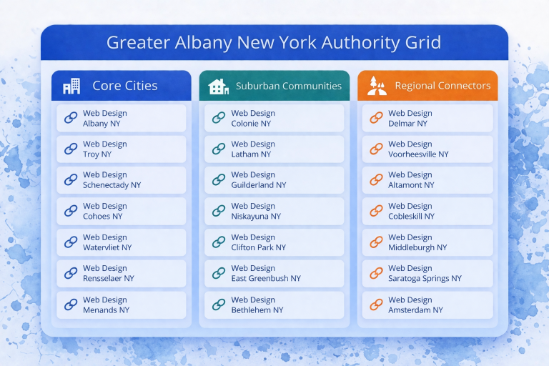 Greater Albany New York Authority Grid

Core Cities

Web Design Albany NY

Web Design Troy NY

Web Design Schenectady NY

Web Design Cohoes NY

Web Design Watervliet NY

Web Design Rensselaer NY

Web Design Menands NY

Suburban Communities

Web Design Colonie NY

Web Design Latham NY

Web Design Guilderland NY

Web Design Niskayuna NY

Web Design Clifton Park NY

Web Design East Greenbush NY

Web Design Bethlehem NY

Regional Connectors

Web Design Delmar NY

Web Design Voorheesville NY

Web Design Altamont NY

Web Design Cobleskill NY

Web Design Middleburgh NY

Web Design Saratoga Springs NY

Web Design Amsterdam NY